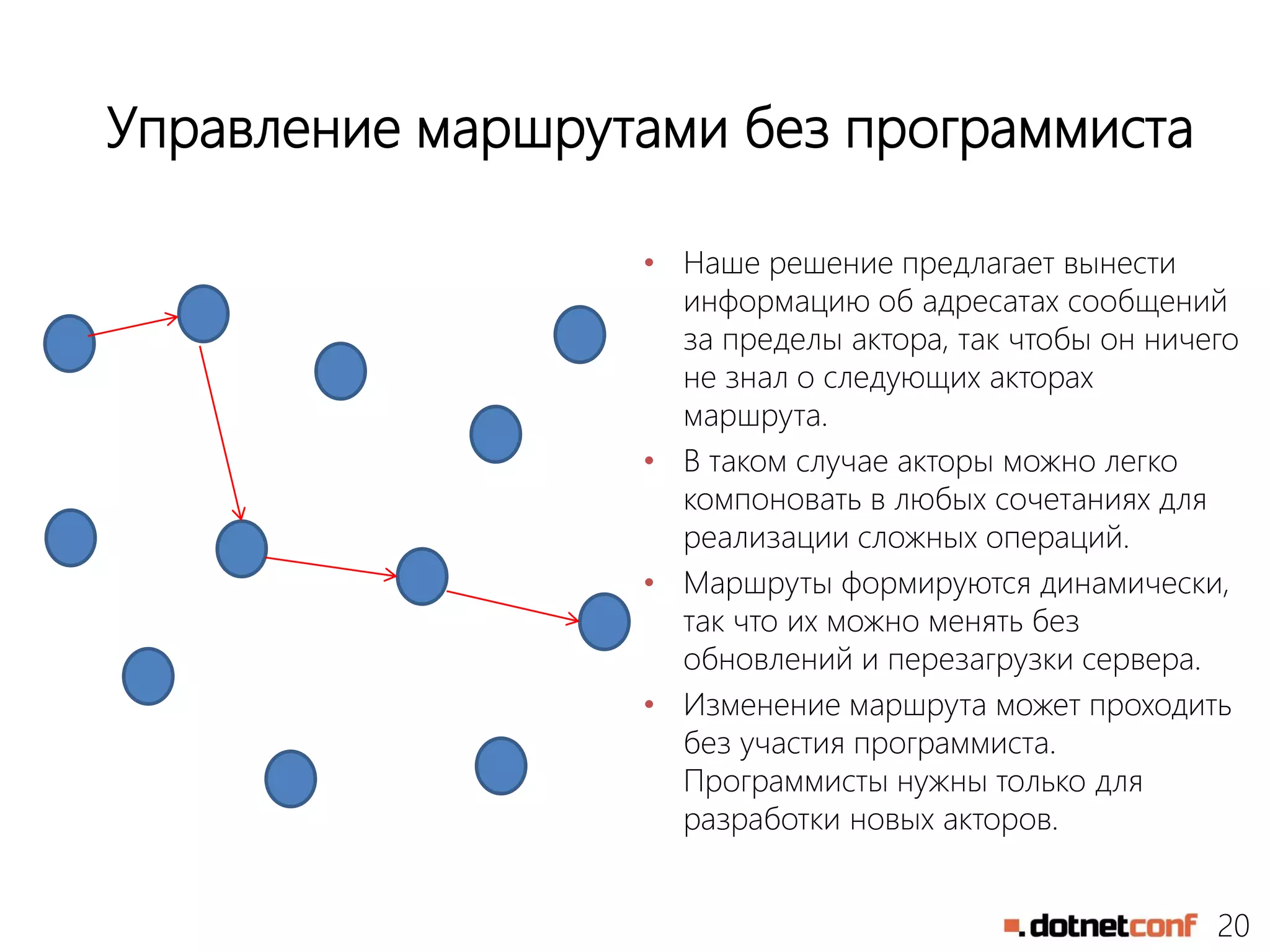 Управление маршрутами без программиста

• Наше решение предлагает вынести информацию об адресатах сообщений за пределы актора, так чтобы он ничего не знал о следующих акторах маршрута.
• В таком случае акторы можно легко компоновать в любых сочетаниях для реализации сложных операций.
• Маршруты формируются динамически, так что их можно менять без обновлений и перезагрузки сервера.
• Изменение маршрута может проходить без участия программиста. Программисты нужны только для разработки новых акторов.

.dotnetconf 20